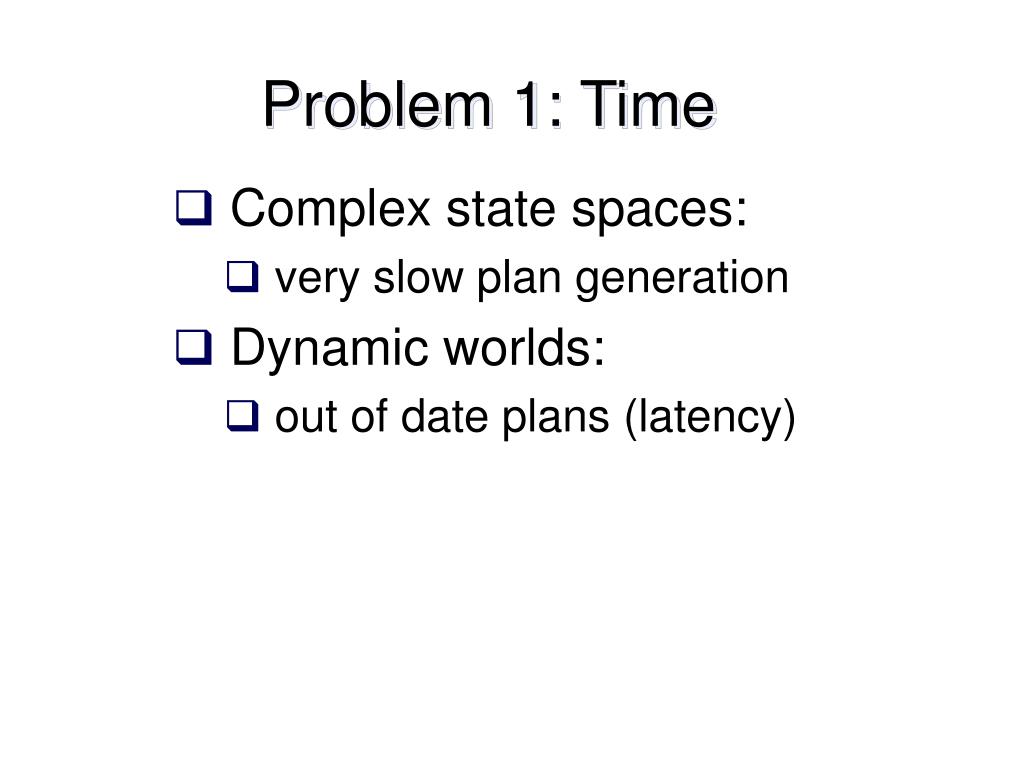 Problem 1: Time

❑ Complex state spaces:

❑ very slow plan generation

❑ Dynamic worlds:

❑ out of date plans (latency)